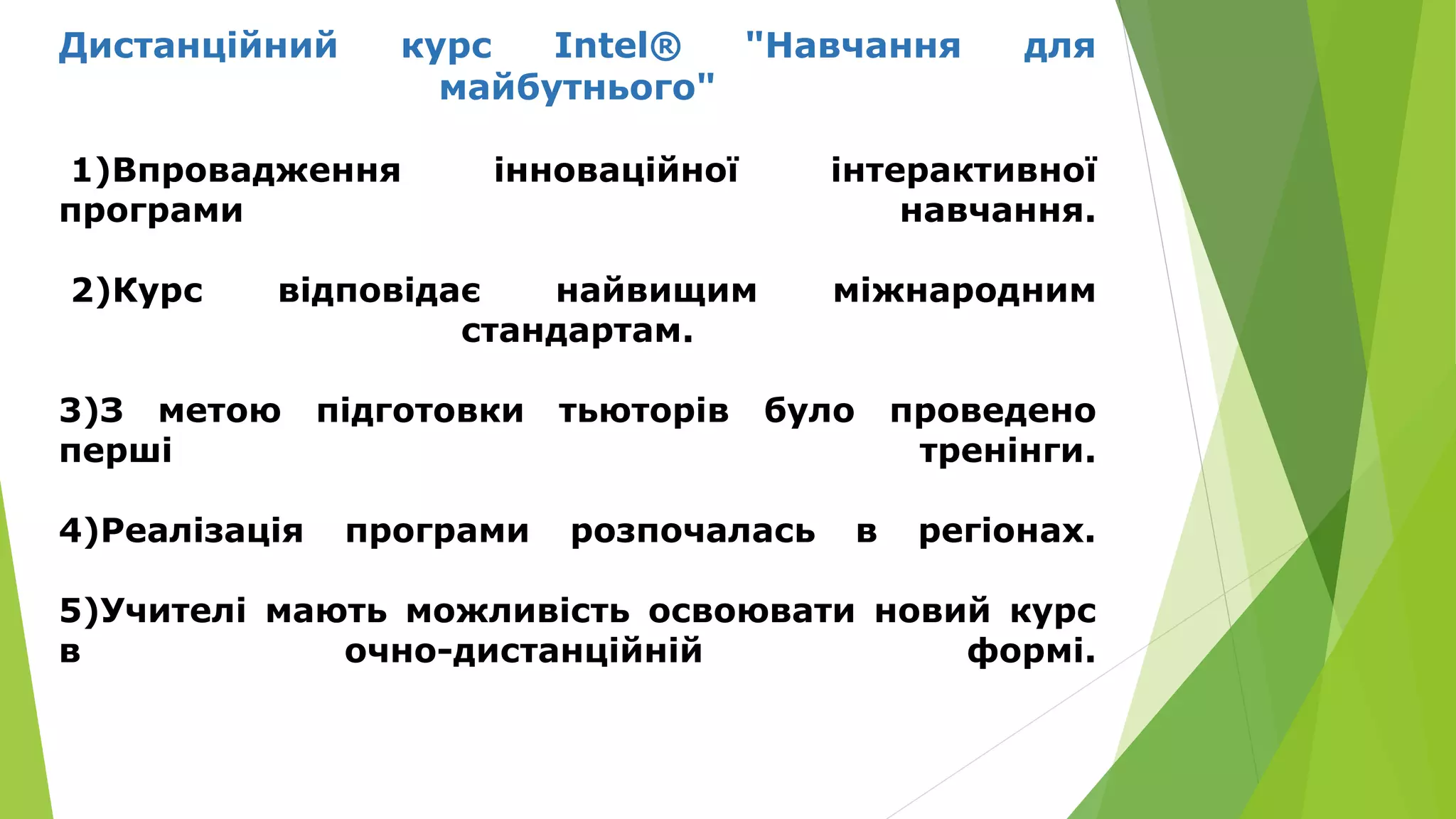 Дистанційний курс Intel® "Навчання для майбутнього"

1)Впровадження інноваційної інтерактивної програми навчання.

2)Курс відповідає найвищим міжнародним стандартам.

3)З метою підготовки тьюторів було проведено перші тренінги.

4)Реалізація програми розпочалась в регіонах.

5)Учителі мають можливість освоювати новий курс в очно-дистанційній формі.